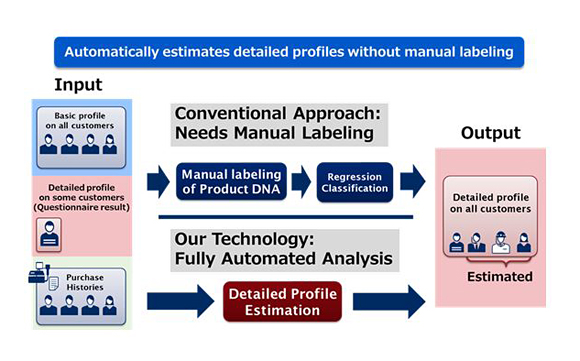 Automatically estimates detailed profiles without manual labeling

Input

Basic profile on all customers

Detailed profile on some customers (Questionnaire result)

Purchase Histories

Conventional Approach: Needs Manual Labeling

Manual labeling of Product DNA

Regression Classification

Our Technology: Fully Automated Analysis

Detailed Profile Estimation

Output

Detailed profile on all customers

Estimated